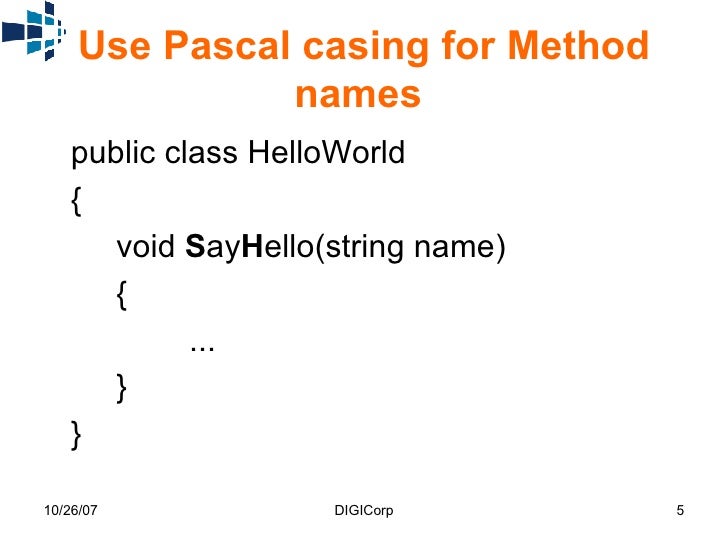 Use Pascal casing for Method names

public class HelloWorld
{
void SayHello(string name)
{
...
}
}

10/26/07

DIGICorp

5